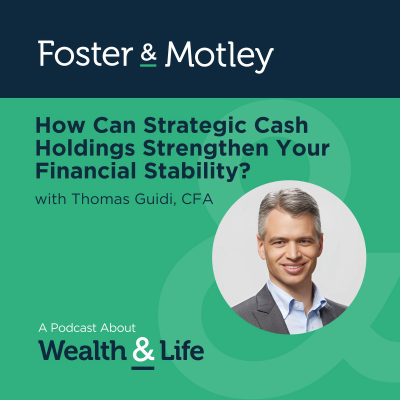 Foster & Motley

How Can Strategic Cash Holdings Strengthen Your Financial Stability?

with Thomas Guidi, CFA

A Podcast About
Wealth & Life